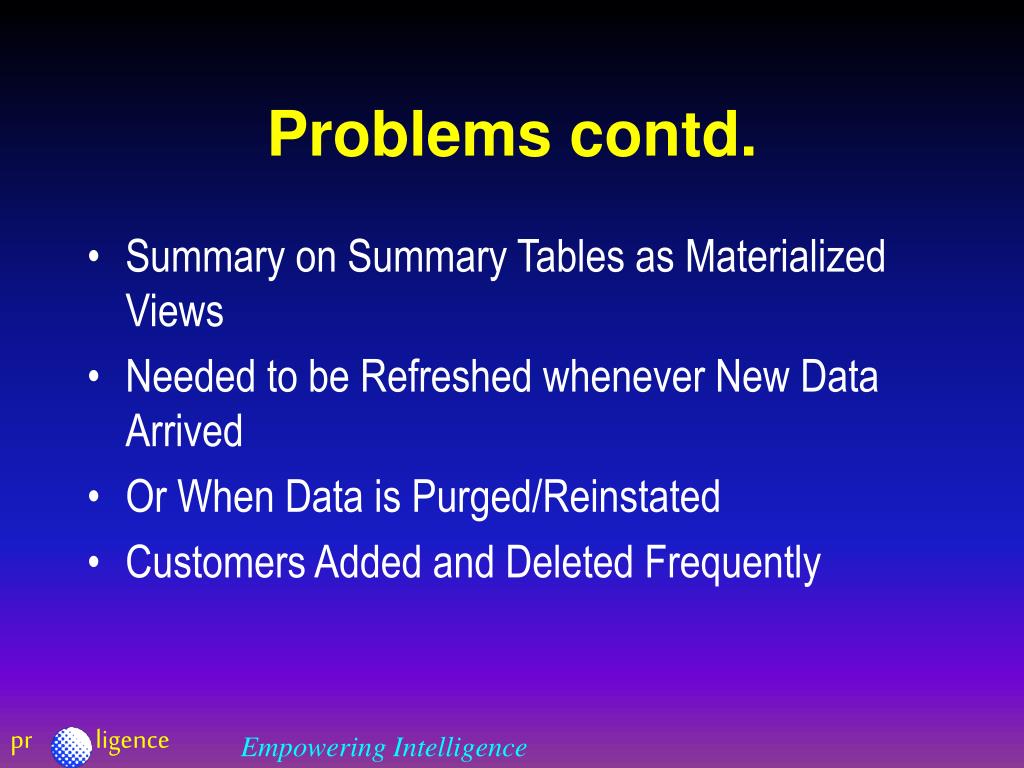 Problems contd.

• Summary on Summary Tables as Materialized Views
• Needed to be Refreshed whenever New Data Arrived
• Or When Data is Purged/Reinstated
• Customers Added and Deleted Frequently

pr ligence

Empowering Intelligence